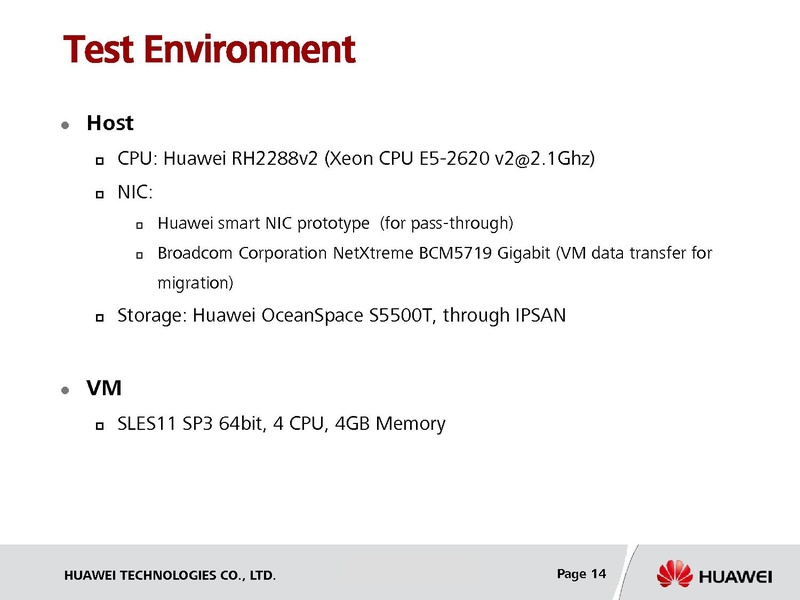 Test Environment

Host

CPU: Huawei RH2288v2 (Xeon CPU E5-2620 v2@2.1Ghz)

NIC:

Huawei smart NIC prototype (for pass-through)

Broadcom Corporation NetXtreme BCM5719 Gigabit (VM data transfer for migration)

Storage: Huawei OceanSpace S5500T, through IPSAN

VM

SLES11 SP3 64bit, 4 CPU, 4GB Memory

HUAWEI TECHNOLOGIES CO., LTD.

Page 14

HUAWEI